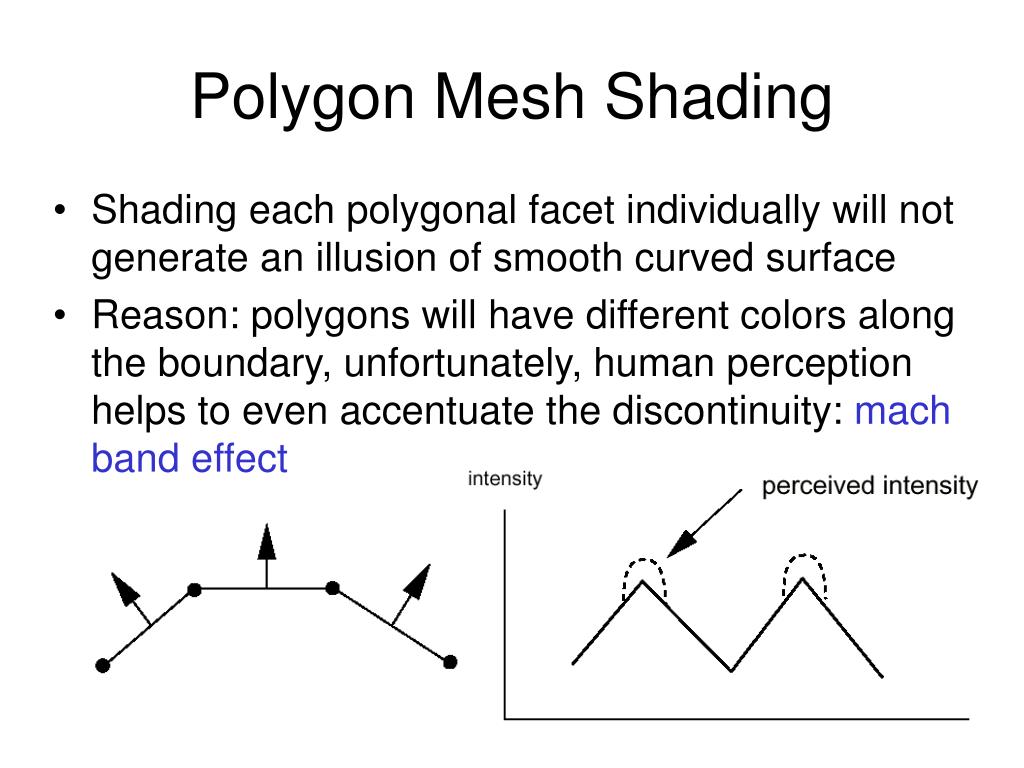 Polygon Mesh Shading

• Shading each polygonal facet individually will not generate an illusion of smooth curved surface

• Reason: polygons will have different colors along the boundary, unfortunately, human perception helps to even accentuate the discontinuity: mach band effect

intensity

perceived intensity